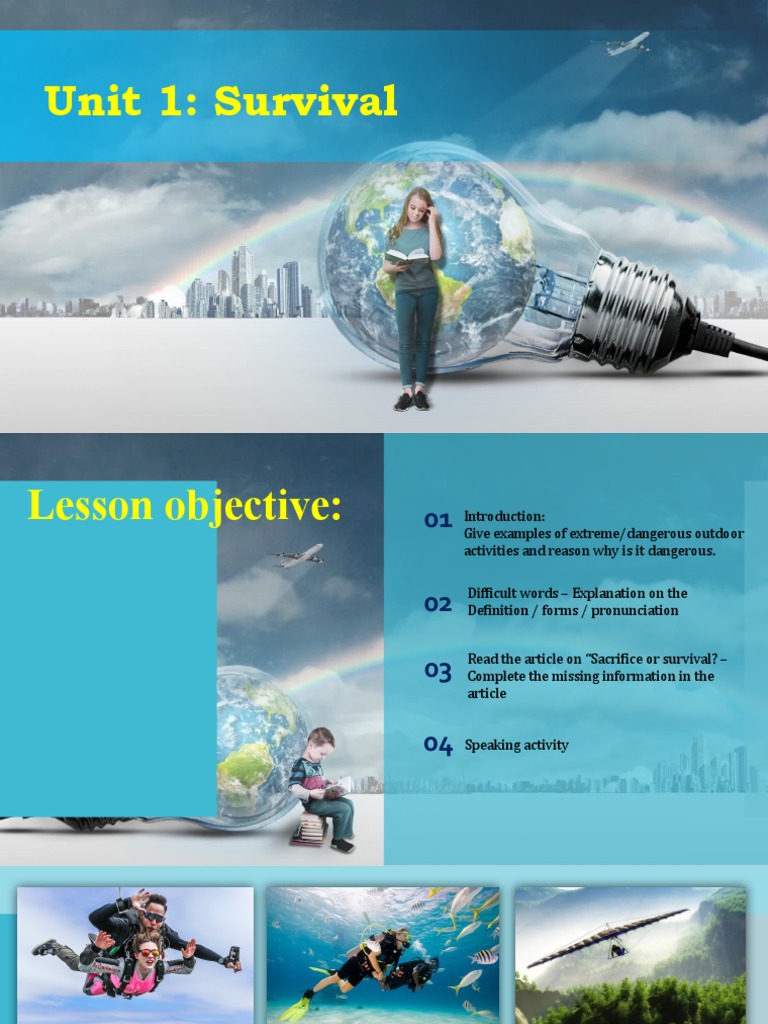 Unit 1: Survival

Lesson objective:

01 Introduction:
Give examples of extreme/dangerous outdoor activities and reason why is it dangerous.

02 Difficult words – Explanation on the Definition / forms / pronunciation

03 Read the article on "Sacrifice or survival? – Complete the missing information in the article

04 Speaking activity